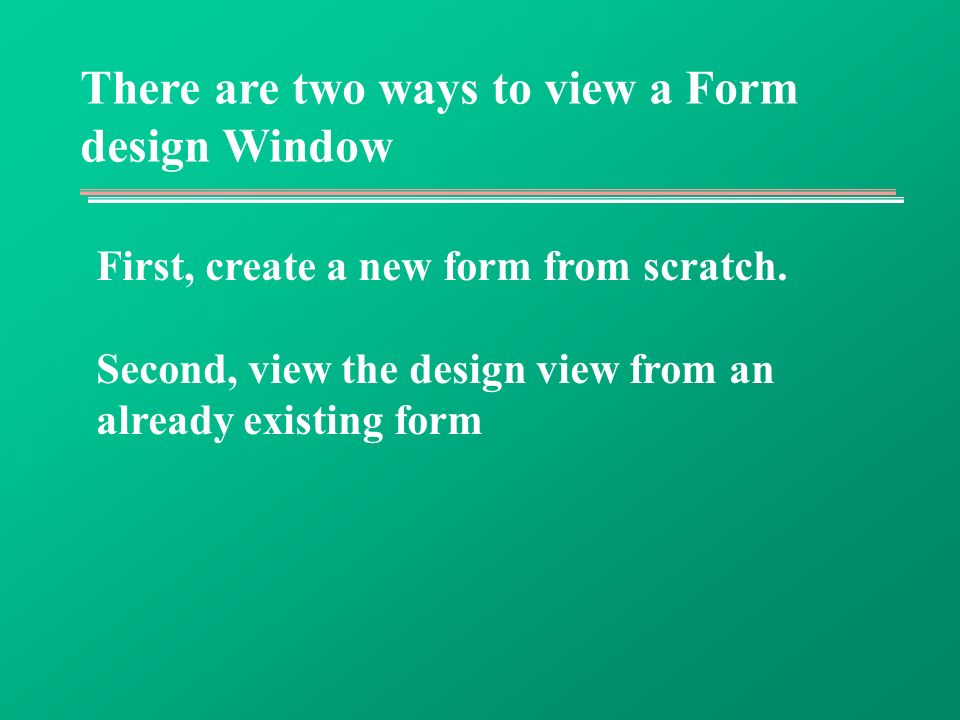 There are two ways to view a Form design Window

First, create a new form from scratch.

Second, view the design view from an already existing form